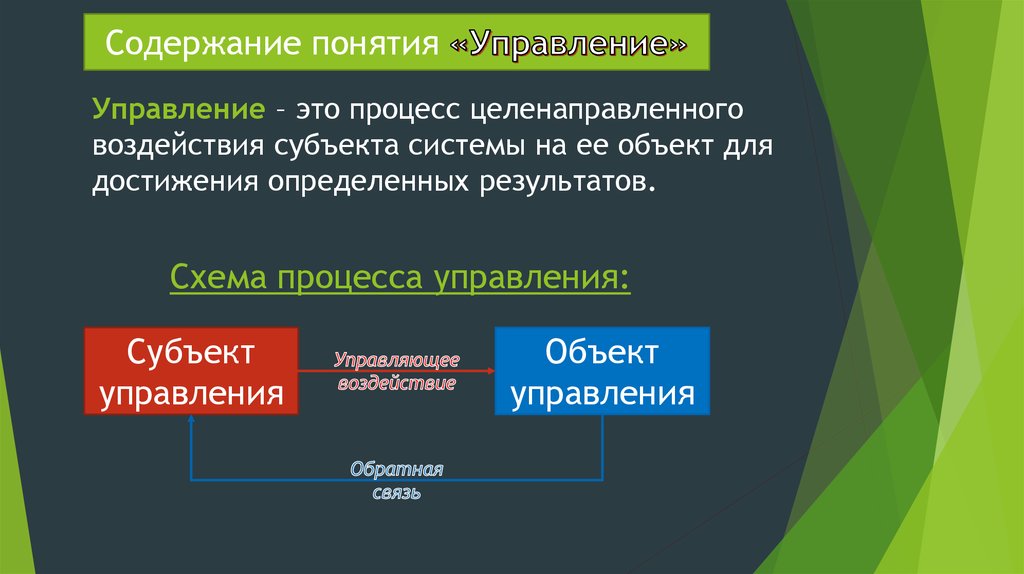 Содержание понятия «Управление»

Управление – это процесс целенаправленного воздействия субъекта системы на ее объект для достижения определенных результатов.

Схема процесса управления:

Субъект управления

Управляющее воздействие

Объект управления

Обратная связь